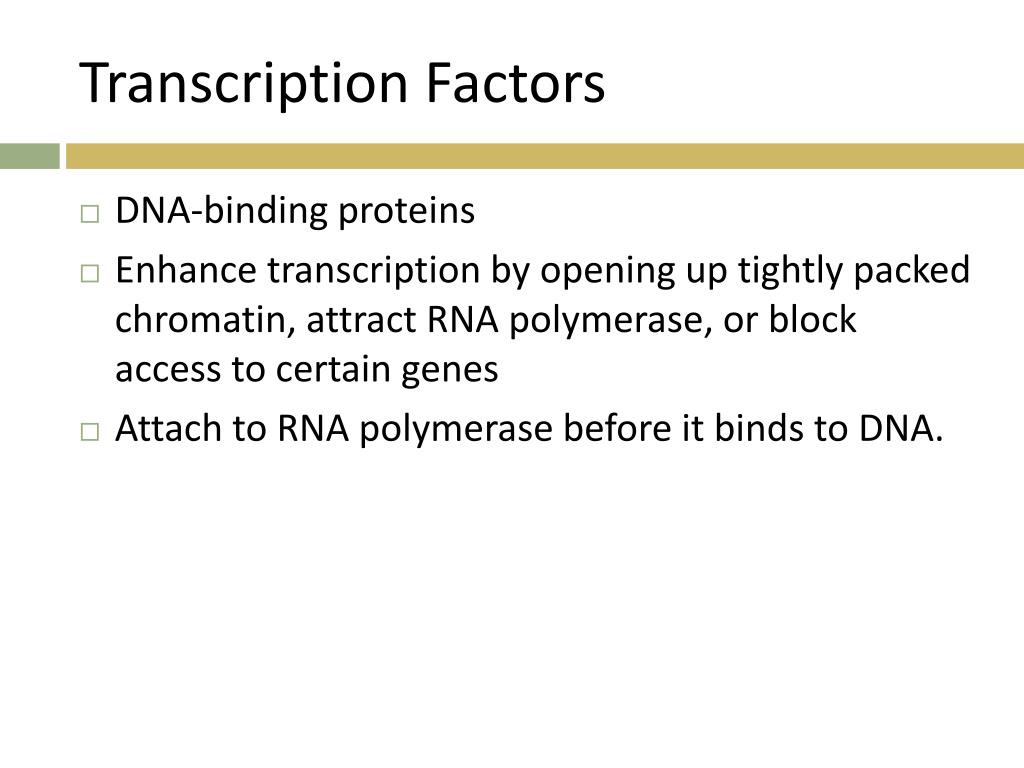 Transcription Factors

□ DNA-binding proteins
□ Enhance transcription by opening up tightly packed chromatin, attract RNA polymerase, or block access to certain genes
□ Attach to RNA polymerase before it binds to DNA.